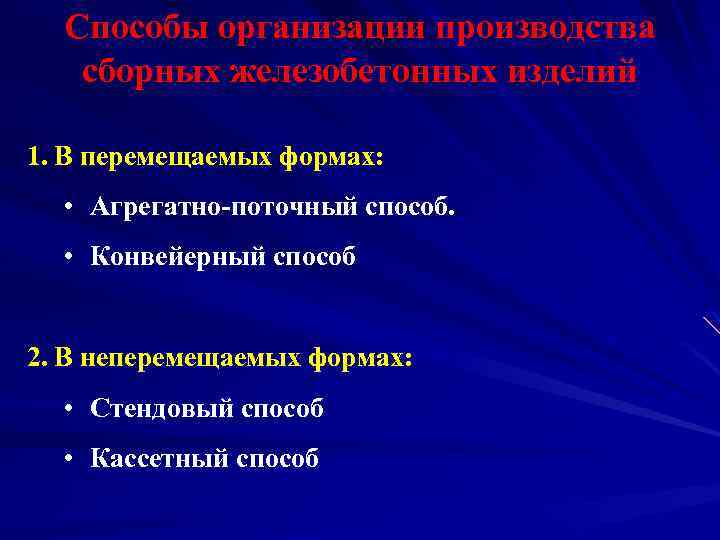 Способы организации производства сборных железобетонных изделий

1. В перемещаемых формах:

• Агрегатно-поточный способ.

• Конвейерный способ

2. В неперемещаемых формах:

• Стендовый способ

• Кассетный способ